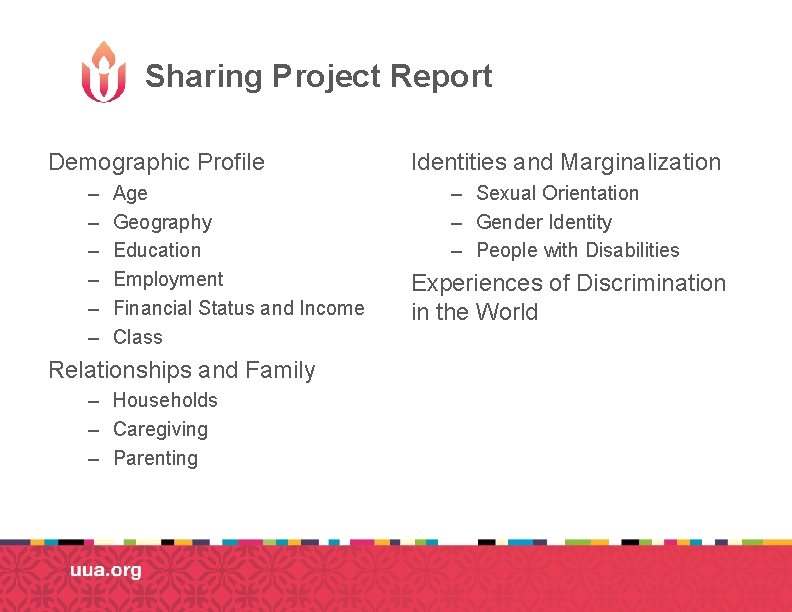 Sharing Project Report

Demographic Profile
– Age
– Geography
– Education
– Employment
– Financial Status and Income
– Class

Relationships and Family
– Households
– Caregiving
– Parenting

Identities and Marginalization
– Sexual Orientation
– Gender Identity
– People with Disabilities

Experiences of Discrimination in the World

uua.org